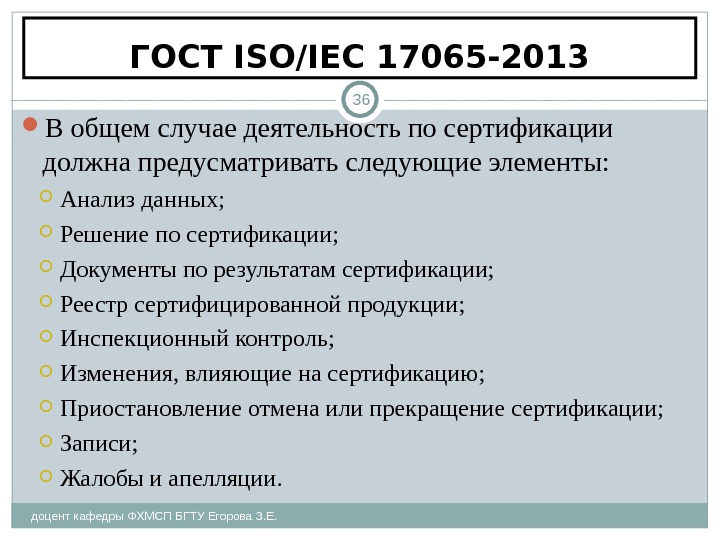 ГОСТ ISO/IEC 17065-2013

36

В общем случае деятельность по сертификации должна предусматривать следующие элементы:

Анализ данных;

Решение по сертификации;

Документы по результатам сертификации;

Реестр сертифицированной продукции;

Инспекционный контроль;

Изменения, влияющие на сертификацию;

Приостановление отмена или прекращение сертификации;

Записи;

Жалобы и апелляции.

доцент кафедры ФХМСП БГТУ Егорова З.Е.